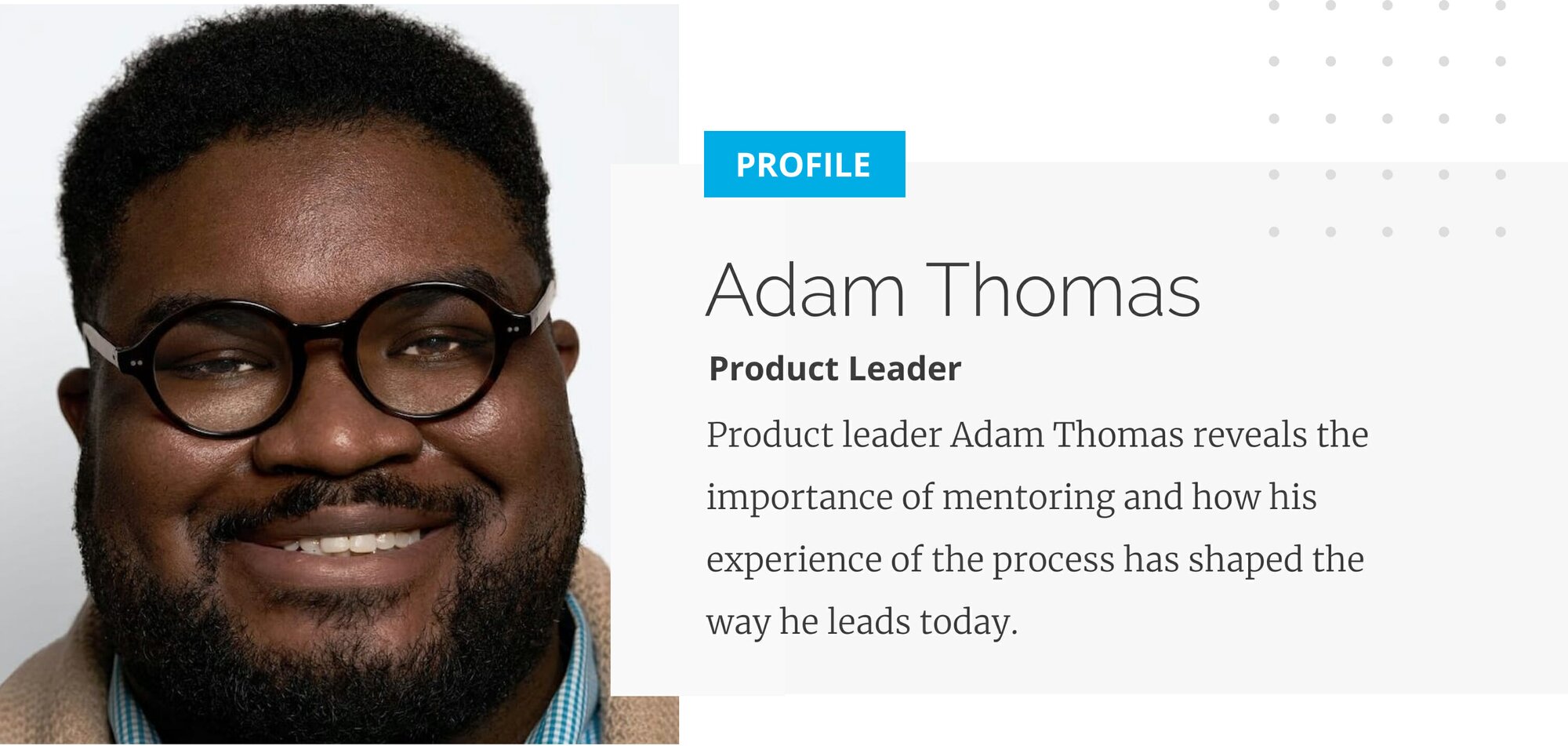 PROFILE

Adam Thomas

Product Leader

Product leader Adam Thomas reveals the importance of mentoring and how his experience of the process has shaped the way he leads today.